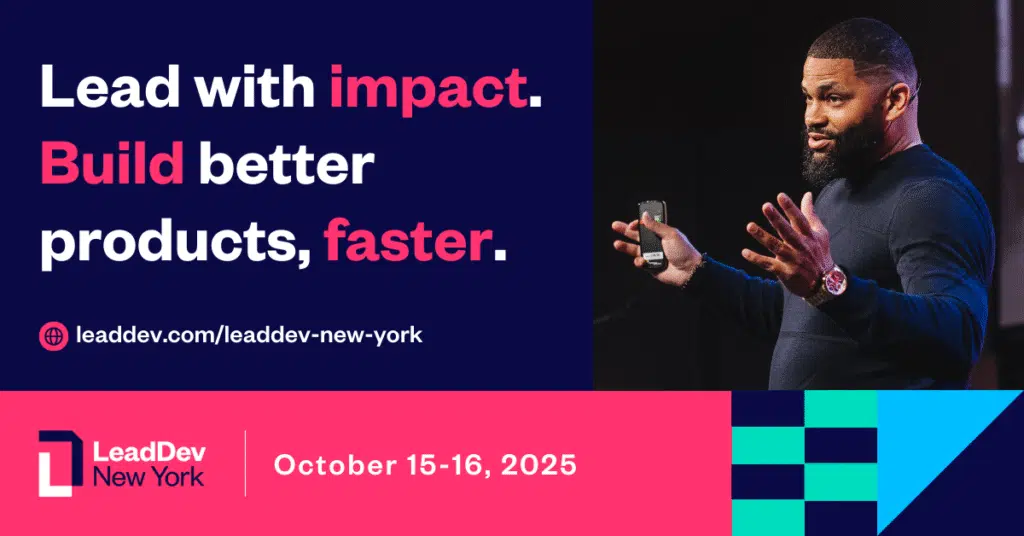 Lead with impact. Build better products, faster.

leaddev.com/leaddev-new-york

LeadDev New York

October 15-16, 2025